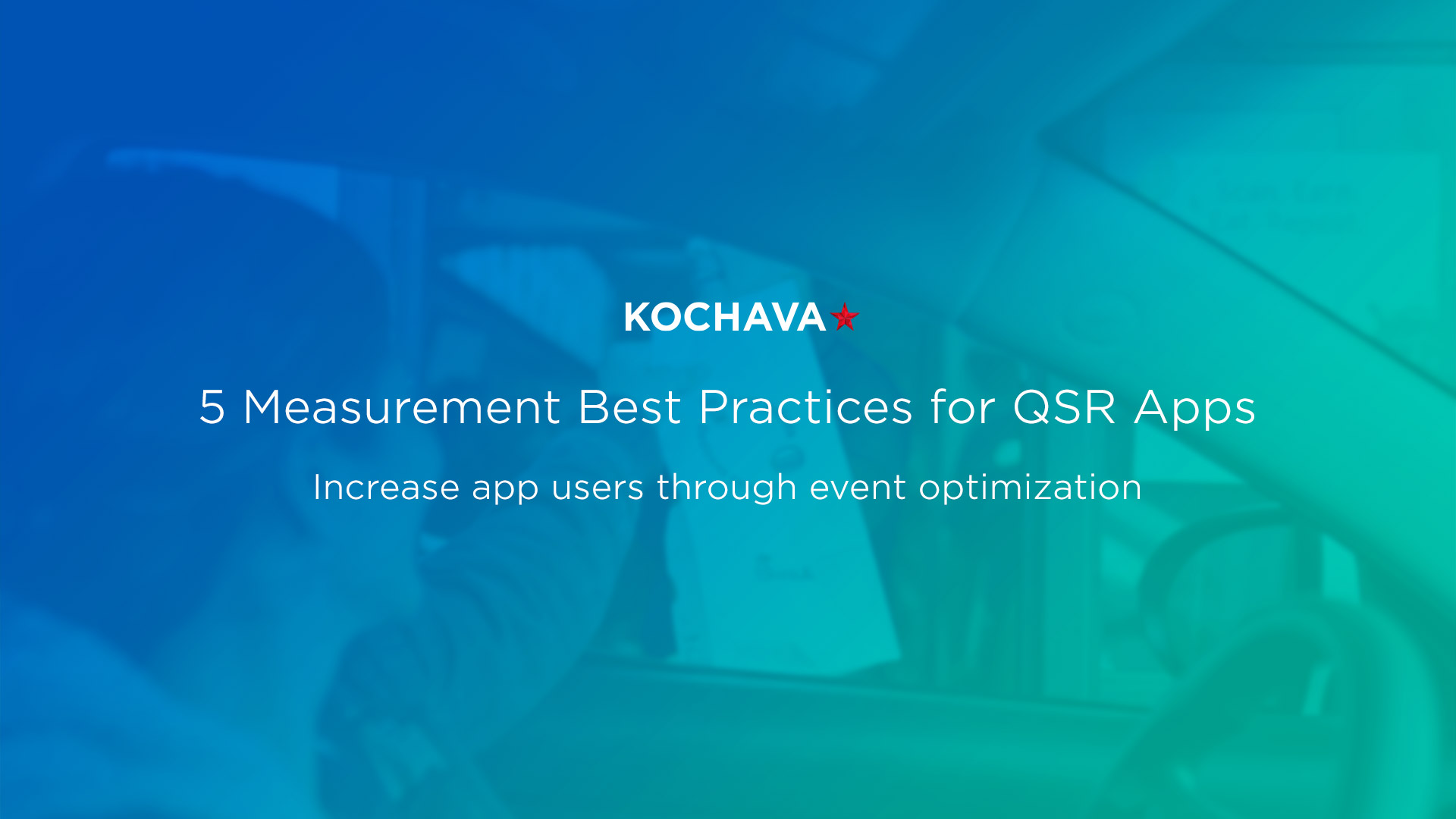 KOCHAVA

5 Measurement Best Practices for QSR Apps

Increase app users through event optimization